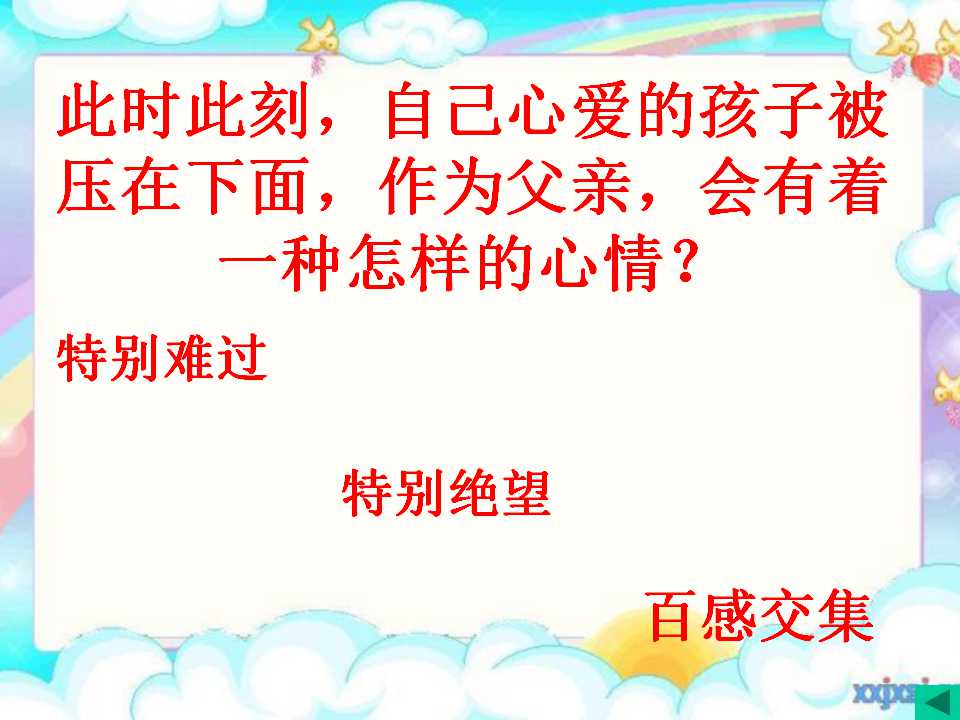 此时此刻，自己心爱的孩子被压在下面，作为父亲，会有着一种怎样的心情？

特别难过

特别绝望

百感交集